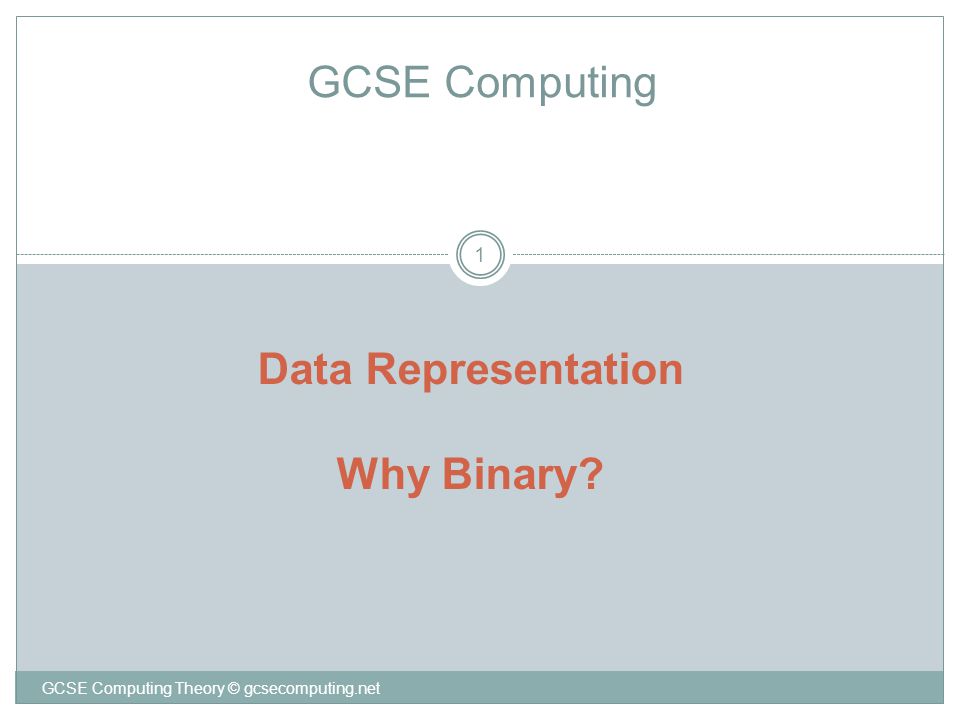 GCSE Computing

1

Data Representation

Why Binary?

GCSE Computing Theory © gcsecomputing.net